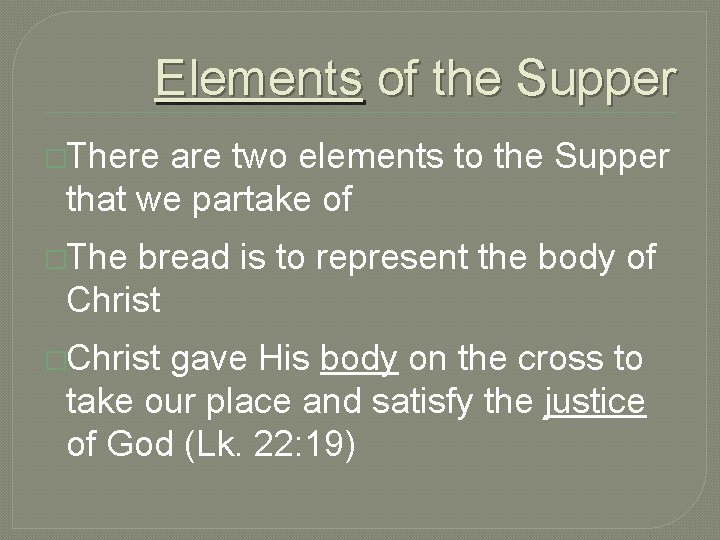 Elements of the Supper

There are two elements to the Supper that we partake of

The bread is to represent the body of Christ

Christ gave His body on the cross to take our place and satisfy the justice of God (Lk. 22:19)